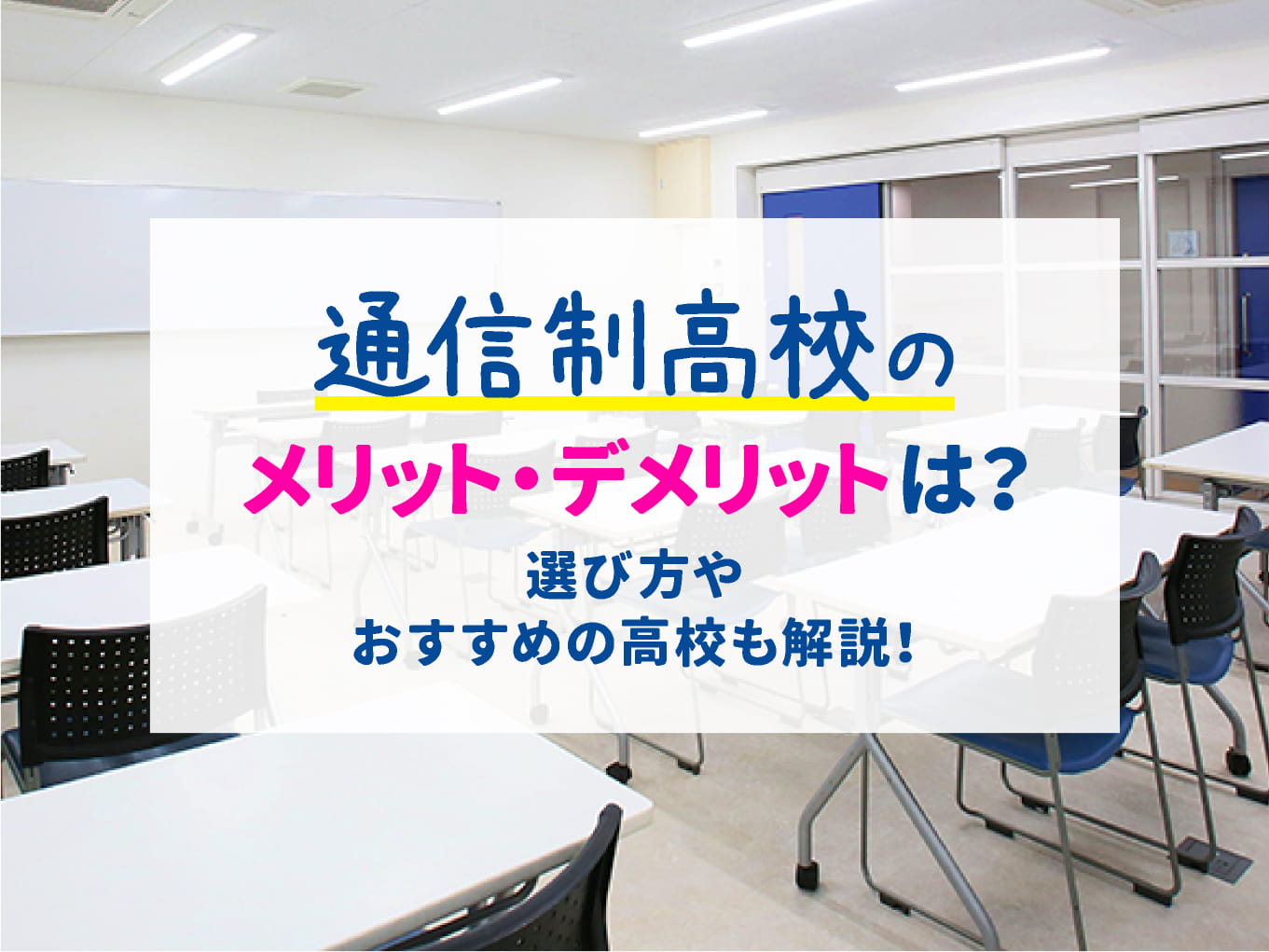 通信制高校の
メリット・デメリットは?

選び方や
おすすめの高校も解説!